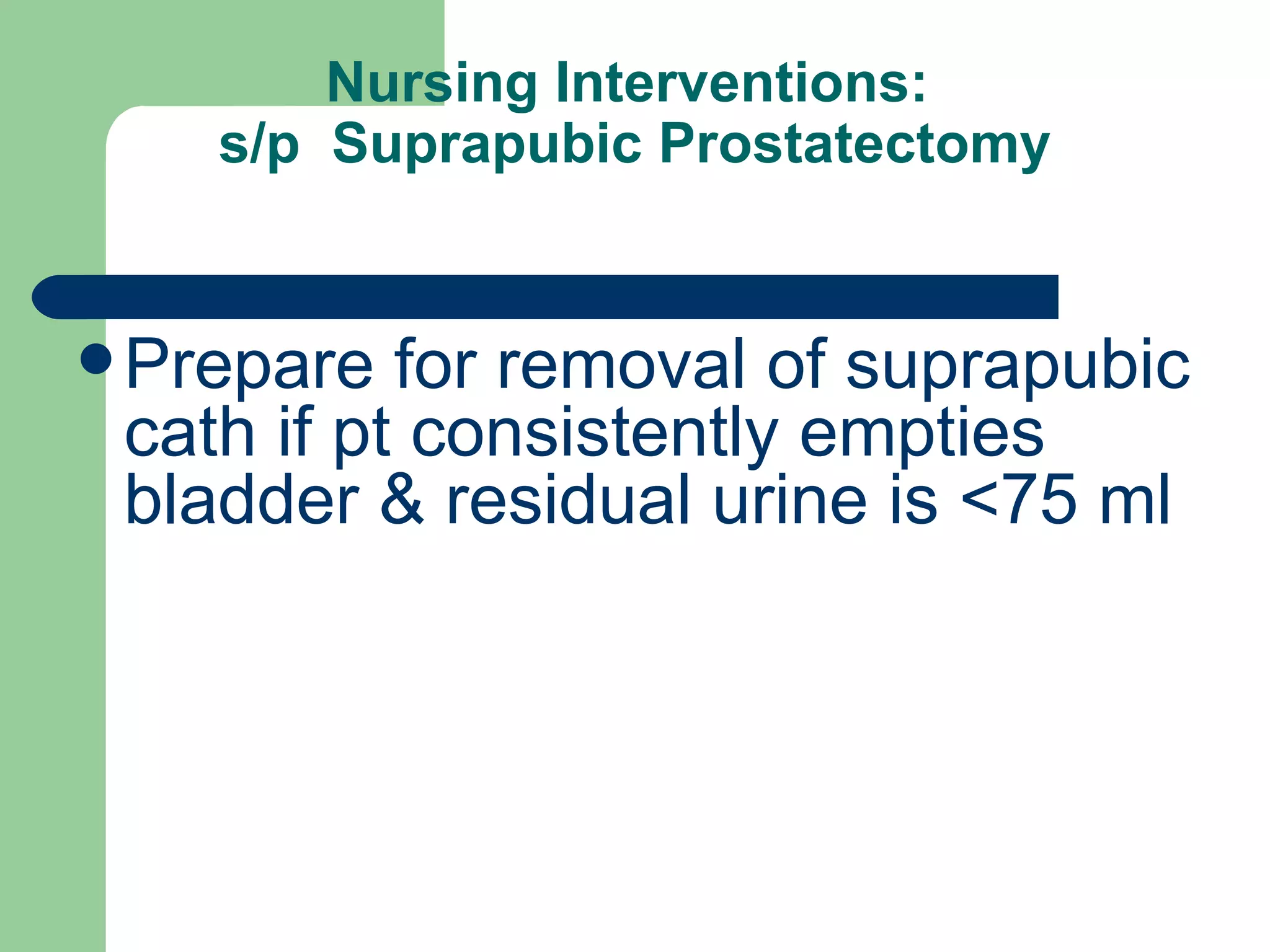 Nursing Interventions:
s/p Suprapubic Prostatectomy

- Prepare for removal of suprapubic cath if pt consistently empties bladder & residual urine is <75 ml